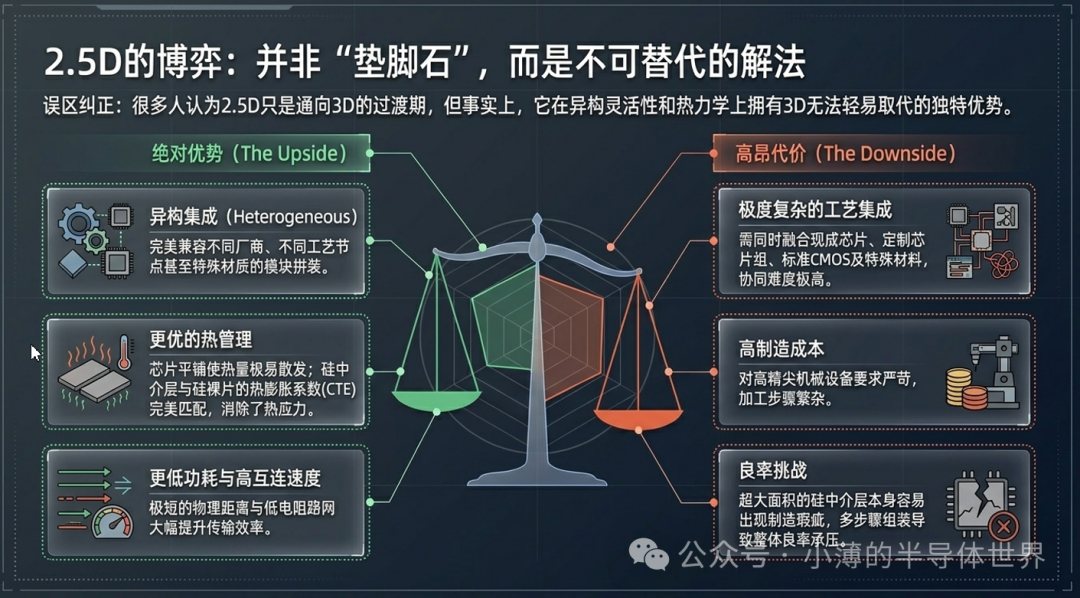 2.5D的博弈：并非“垫脚石”，而是不可替代的解法

误区纠正：很多人认为2.5D只是通向3D的过渡期，但事实上，它在异构灵活性和热力学上拥有3D无法轻易取代的独特优势。

绝对优势（The Upside）

异构集成（Heterogeneous）
完美兼容不同厂商、不同工艺节点甚至特殊材质的模块拼装。

更优的热管理
芯片平铺使热量极易散发；硅中介层与硅裸片的热膨胀系数(CTE)完美匹配，消除了热应力。

更低功耗与高互连速度
极短的物理距离与低电阻路网大幅提升传输效率。

高昂代价（The Downside）

极度复杂的工艺集成
需同时融合现成芯片、定制芯片组、标准CMOS及特殊材料，协同难度极高。

高制造成本
对高精尖机械设备要求严苛，加工步骤繁杂。

良率挑战
超大面积的硅中介层本身容易出现制造瑕疵，多步骤组装导致整体良率承压。

公众号 · 小薄的半导体世界